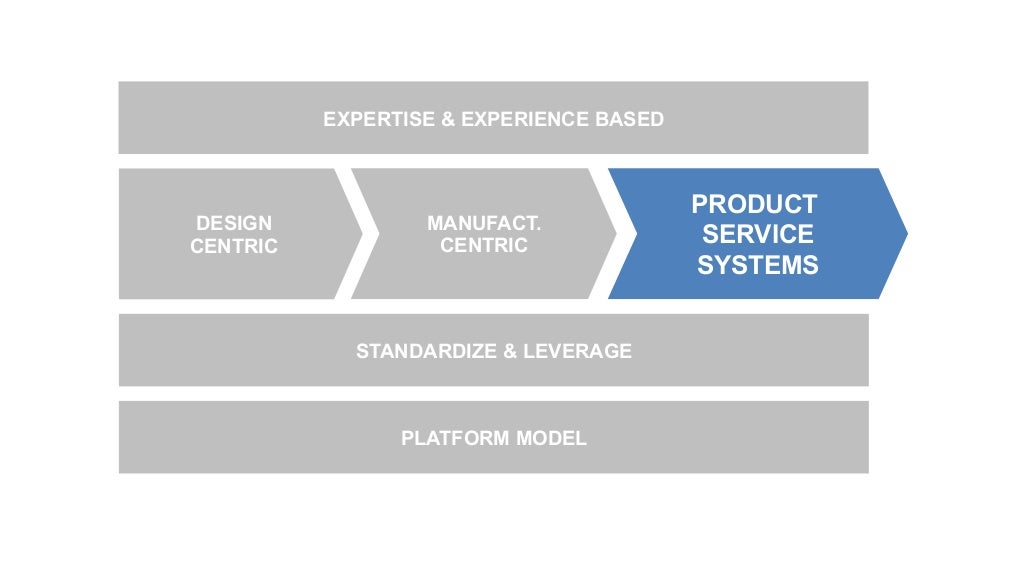 EXPERTISE & EXPERIENCE BASED

DESIGN CENTRIC

MANUFACT. CENTRIC

PRODUCT SERVICE SYSTEMS

STANDARDIZE & LEVERAGE

PLATFORM MODEL